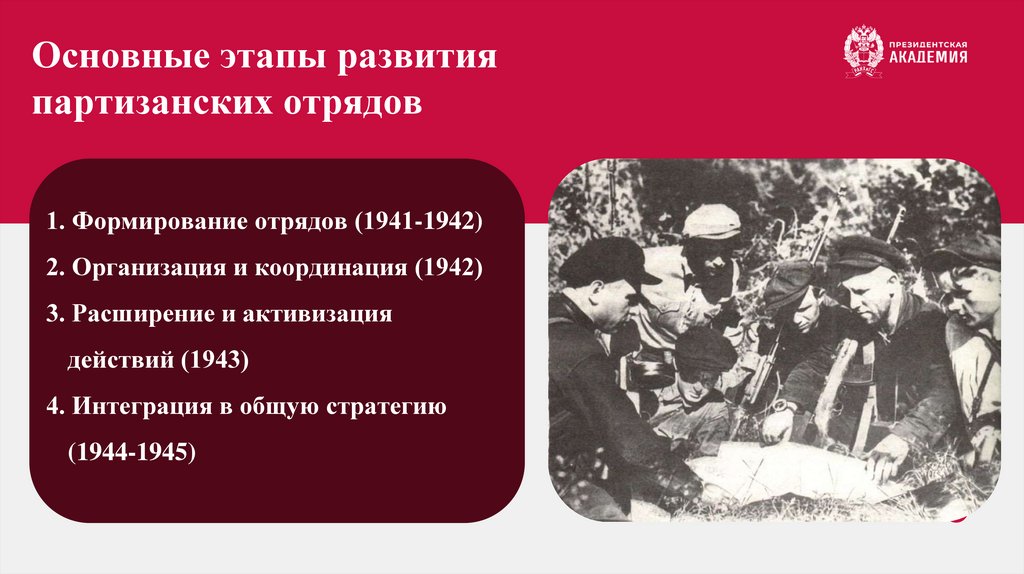 Основные этапы развития партизанских отрядов

ПРЕЗИДЕНТСКАЯ АКАДЕМИЯ

1. Формирование отрядов (1941-1942)
2. Организация и координация (1942)
3. Расширение и активизация действий (1943)
4. Интеграция в общую стратегию (1944-1945)